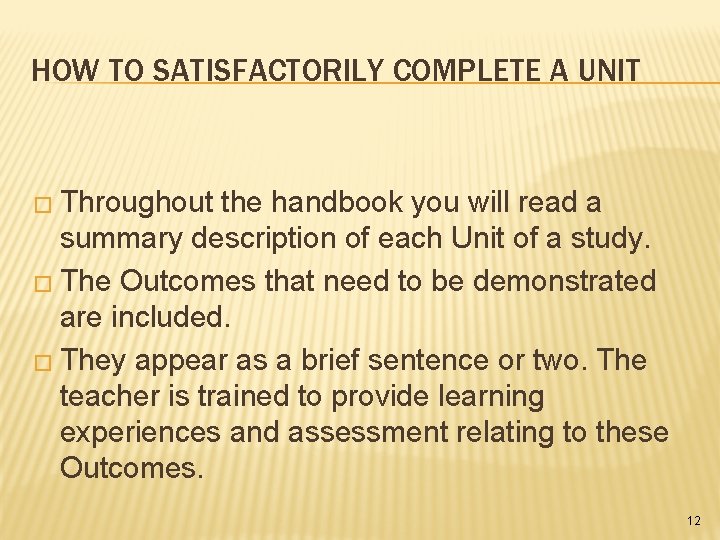 HOW TO SATISFACTORILY COMPLETE A UNIT

□ Throughout the handbook you will read a summary description of each Unit of a study.

□ The Outcomes that need to be demonstrated are included.

□ They appear as a brief sentence or two. The teacher is trained to provide learning experiences and assessment relating to these Outcomes.

12